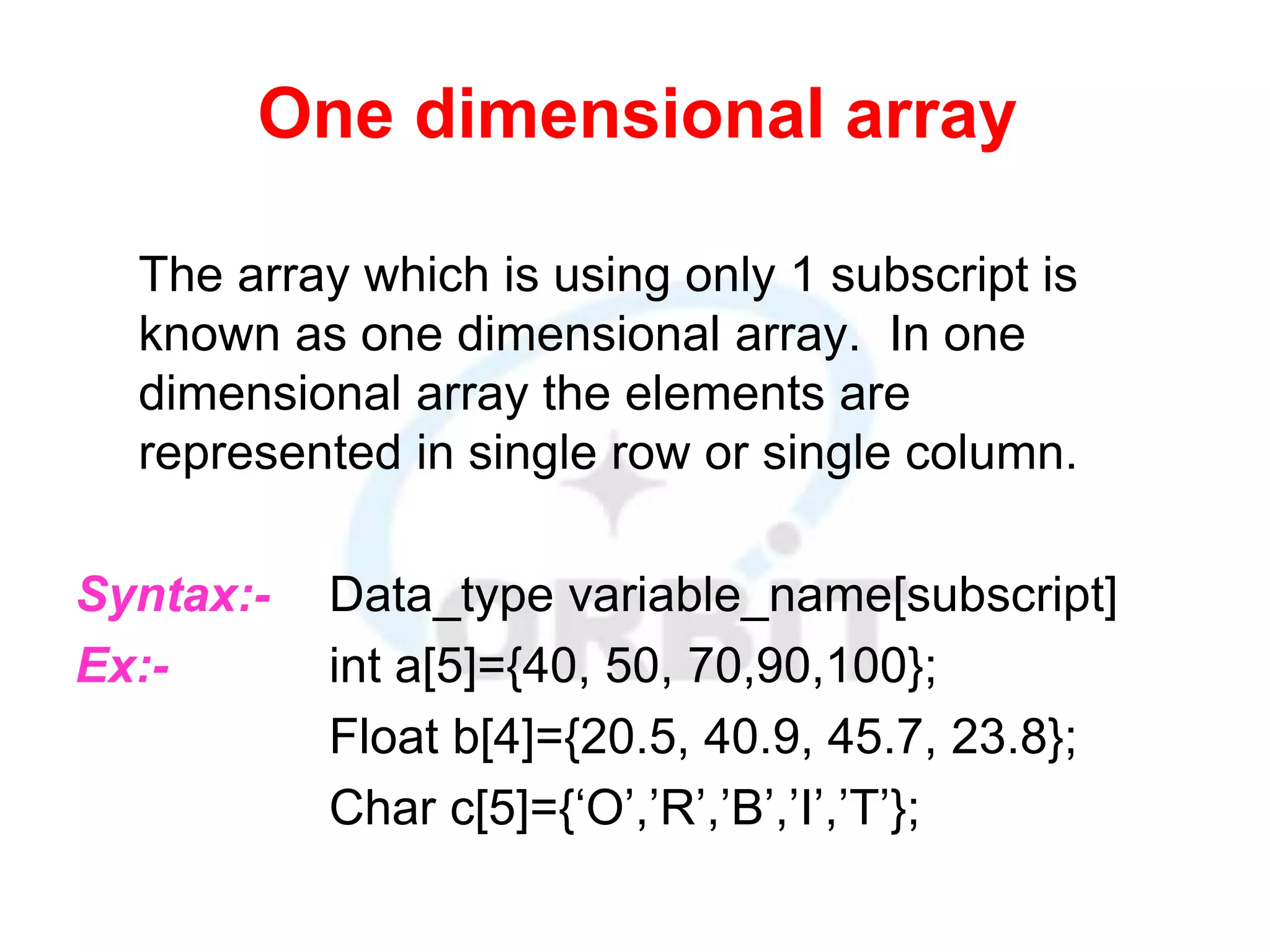 One dimensional array

The array which is using only 1 subscript is known as one dimensional array. In one dimensional array the elements are represented in single row or single column.

Syntax:- Data_type variable_name[subscript]
Ex:- int a[5]={40, 50, 70,90,100};
Float b[4]={20.5, 40.9, 45.7, 23.8};
Char c[5]={‘O’,’R’,’B’,’I’,’T’};

ORBIT